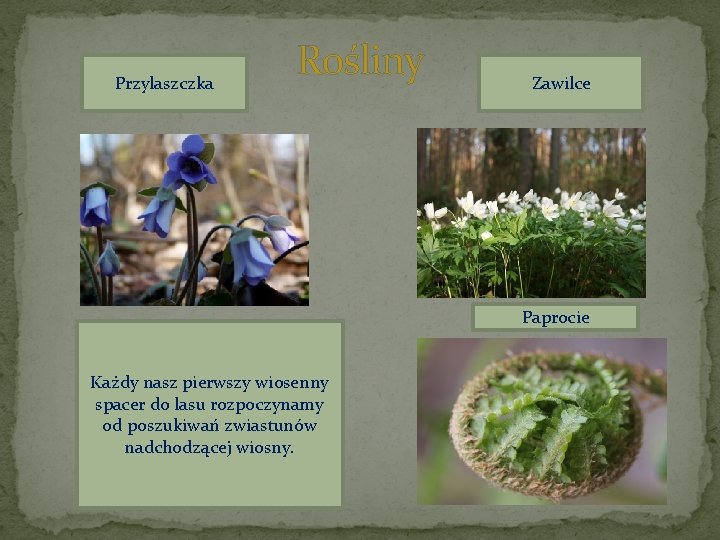 Rośliny

Przylaszczka

Zawilce

Paprocie

Każdy nasz pierwszy wiosenny spacer do lasu rozpoczynamy od poszukiwań zwiastunów nadchodzącej wiosny.